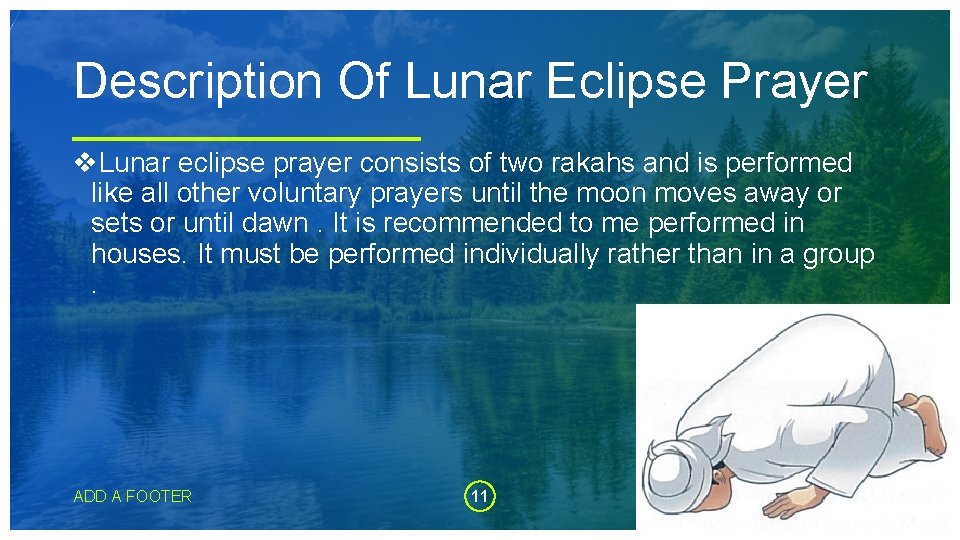 Description Of Lunar Eclipse Prayer

❖Lunar eclipse prayer consists of two rakahs and is performed like all other voluntary prayers until the moon moves away or sets or until dawn . It is recommended to me performed in houses. It must be performed individually rather than in a group .

ADD A FOOTER

11